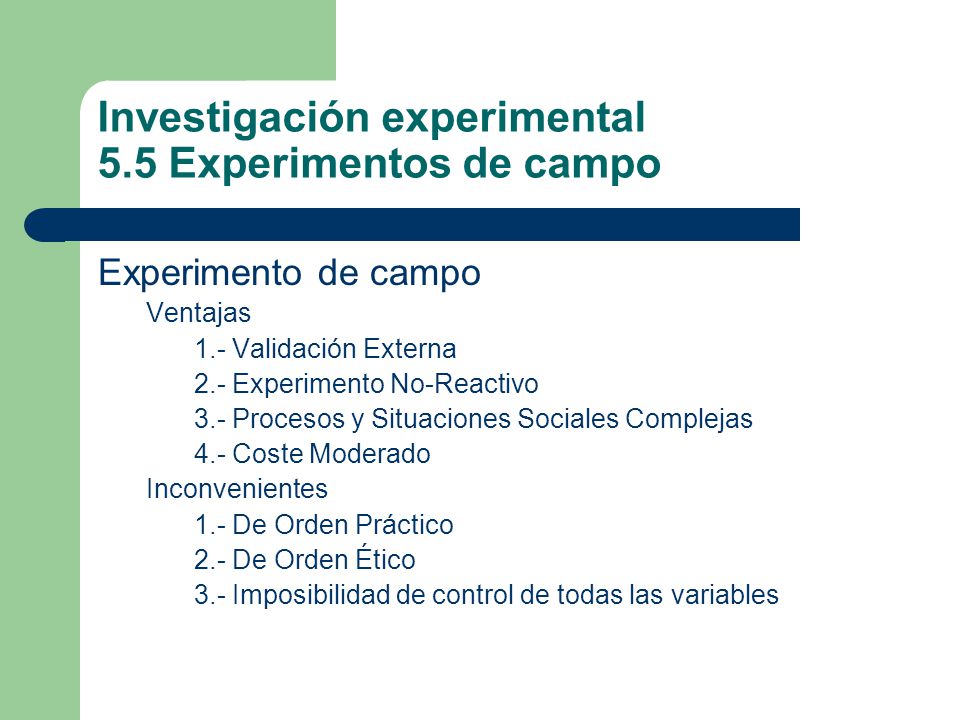 Investigación experimental
5.5 Experimentos de campo

Experimento de campo
Ventajas
1.- Validación Externa
2.- Experimento No-Reactivo
3.- Procesos y Situaciones Sociales Complejas
4.- Coste Moderado
Inconvenientes
1.- De Orden Práctico
2.- De Orden Ético
3.- Imposibilidad de control de todas las variables